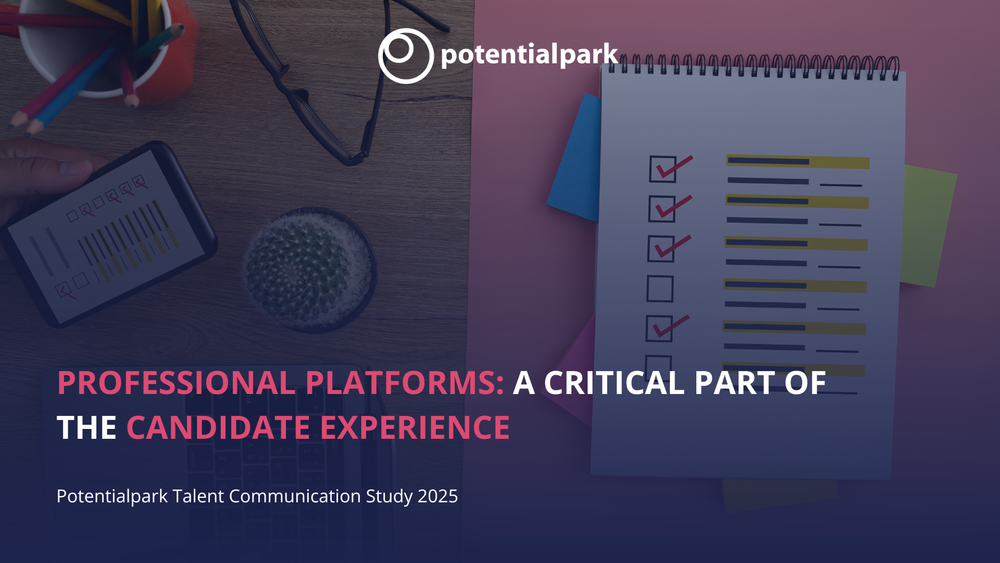 potentialpark

PROFESSIONAL PLATFORMS: A CRITICAL PART OF THE CANDIDATE EXPERIENCE

Potentialpark Talent Communication Study 2025